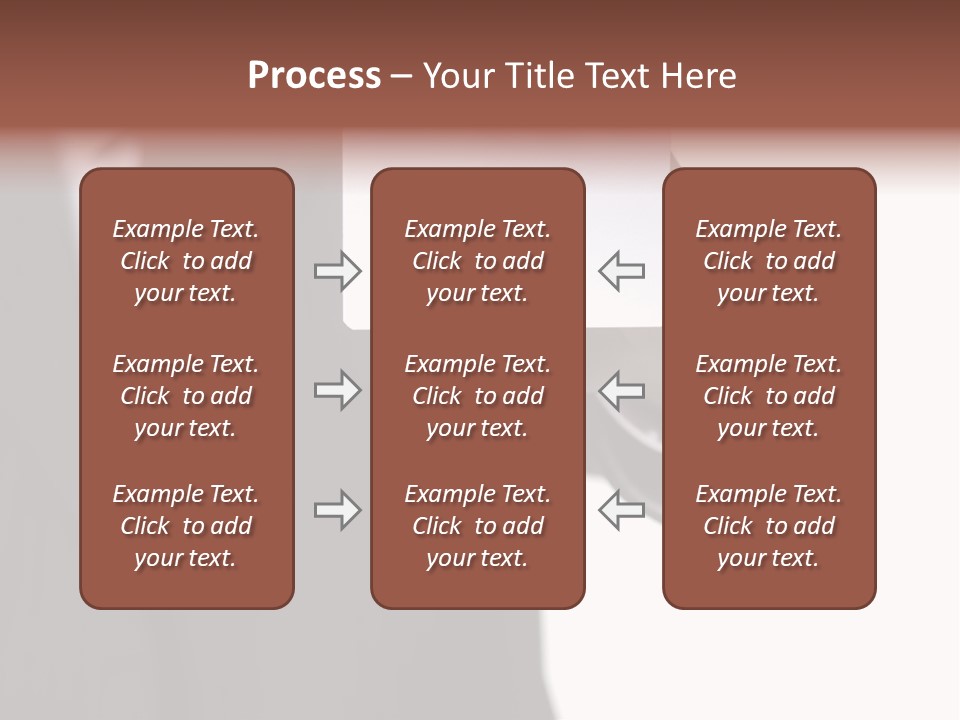 Process – Your Title Text Here

Example Text. Click to add your text.

Example Text. Click to add your text.

Example Text. Click to add your text.

Example Text. Click to add your text.

Example Text. Click to add your text.

Example Text. Click to add your text.

Example Text. Click to add your text.

Example Text. Click to add your text.

Example Text. Click to add your text.